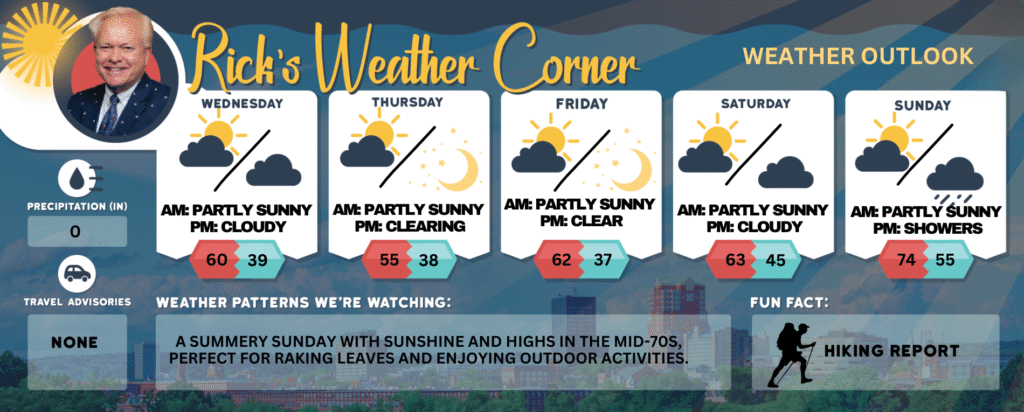 Rick's Weather Corner

WEATHER OUTLOOK

WEDNESDAY
AM: PARTLY SUNNY
PM: CLOUDY
60 39

THURSDAY
AM: PARTLY SUNNY
PM: CLEARING
55 38

FRIDAY
AM: PARTLY SUNNY
PM: CLEAR
62 37

SATURDAY
AM: PARTLY SUNNY
PM: CLOUDY
63 45

SUNDAY
AM: PARTLY SUNNY
PM: SHOWERS
74 55

PRECIPITATION (IN)
0

TRAVEL ADVISORIES
NONE

WEATHER PATTERNS WE'RE WATCHING:
A SUMMERY SUNDAY WITH SUNSHINE AND HIGHS IN THE MID-70S, PERFECT FOR RAKING LEAVES AND ENJOYING OUTDOOR ACTIVITIES.

FUN FACT:
HIKING REPORT